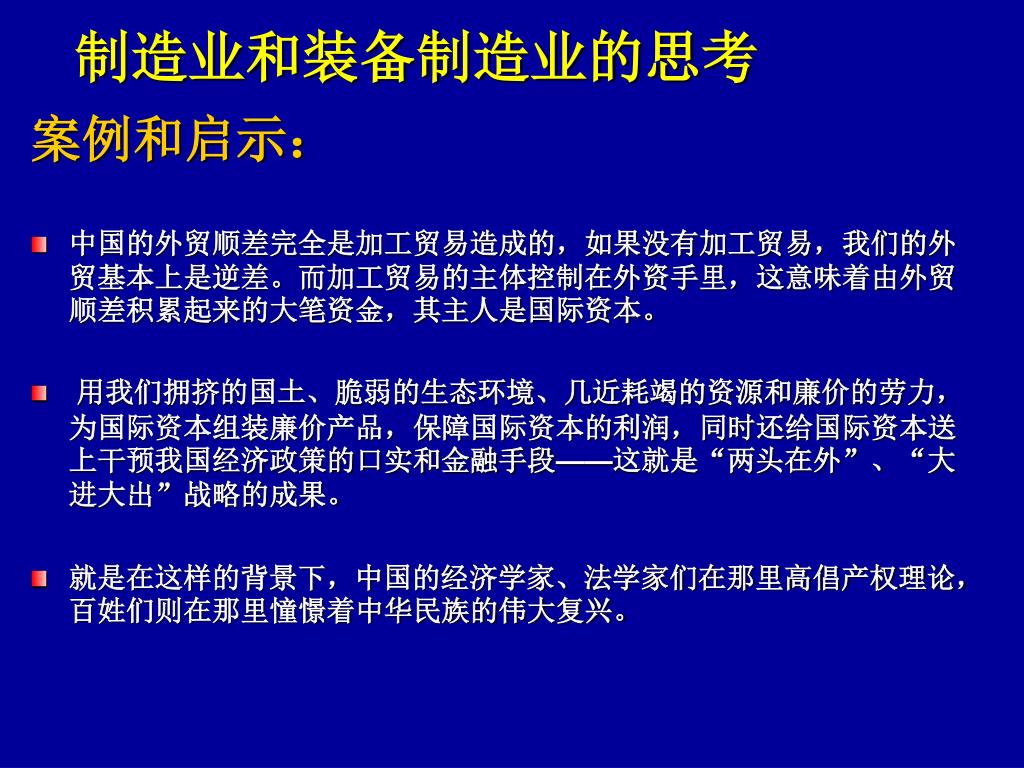 制造业和装备制造业的思考

案例和启示：

中国的外贸顺差完全是加工贸易造成的，如果没有加工贸易，我们的外贸基本上是逆差。而加工贸易的主体控制在外资手里，这意味着由外贸顺差积累起来的大笔资金，其主人是国际资本。

用我们拥挤的国土、脆弱的生态环境、几近耗竭的资源和廉价的劳力，为国际资本组装廉价产品，保障国际资本的利润，同时还给国际资本送上干预我国经济政策的口实和金融手段——这就是“两头在外”、“大进大出”战略的成果。

就是在这样的背景下，中国的经济学家、法学家们在那里高倡产权理论，百姓们则在那里憧憬着中华民族的伟大复兴。